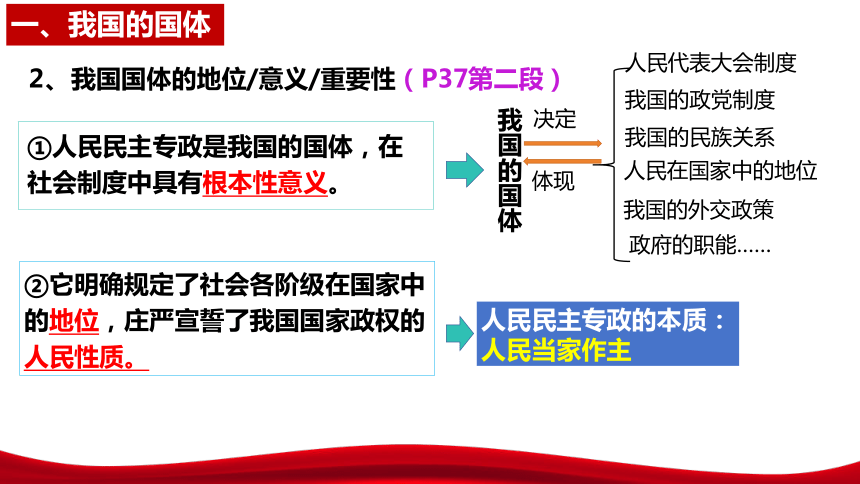 一、我国的国体

2、我国国体的地位/意义/重要性（P37第二段）

①人民民主专政是我国的国体，在社会制度中具有根本性意义。

我国的国体

决定

体现

人民代表大会制度
我国的政党制度
我国的民族关系
人民在国家中的地位
我国的外交政策
政府的职能……

②它明确规定了社会各阶级在国家中的地位，庄严宣誓了我国国家政权的人民性质。

人民民主专政的本质：
人民当家作主